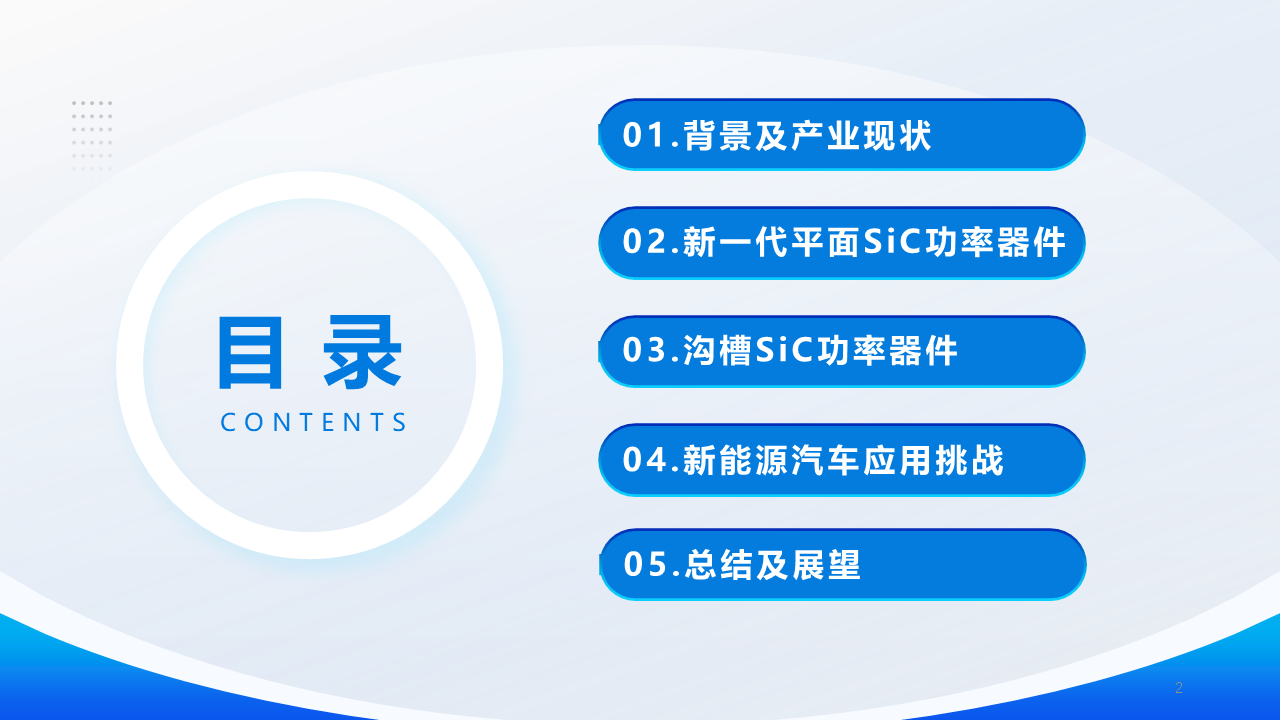 目录
CONTENTS

01.背景及产业现状

02.新一代平面SiC功率器件

03.沟槽SiC功率器件

04.新能源汽车应用挑战

05.总结及展望

2